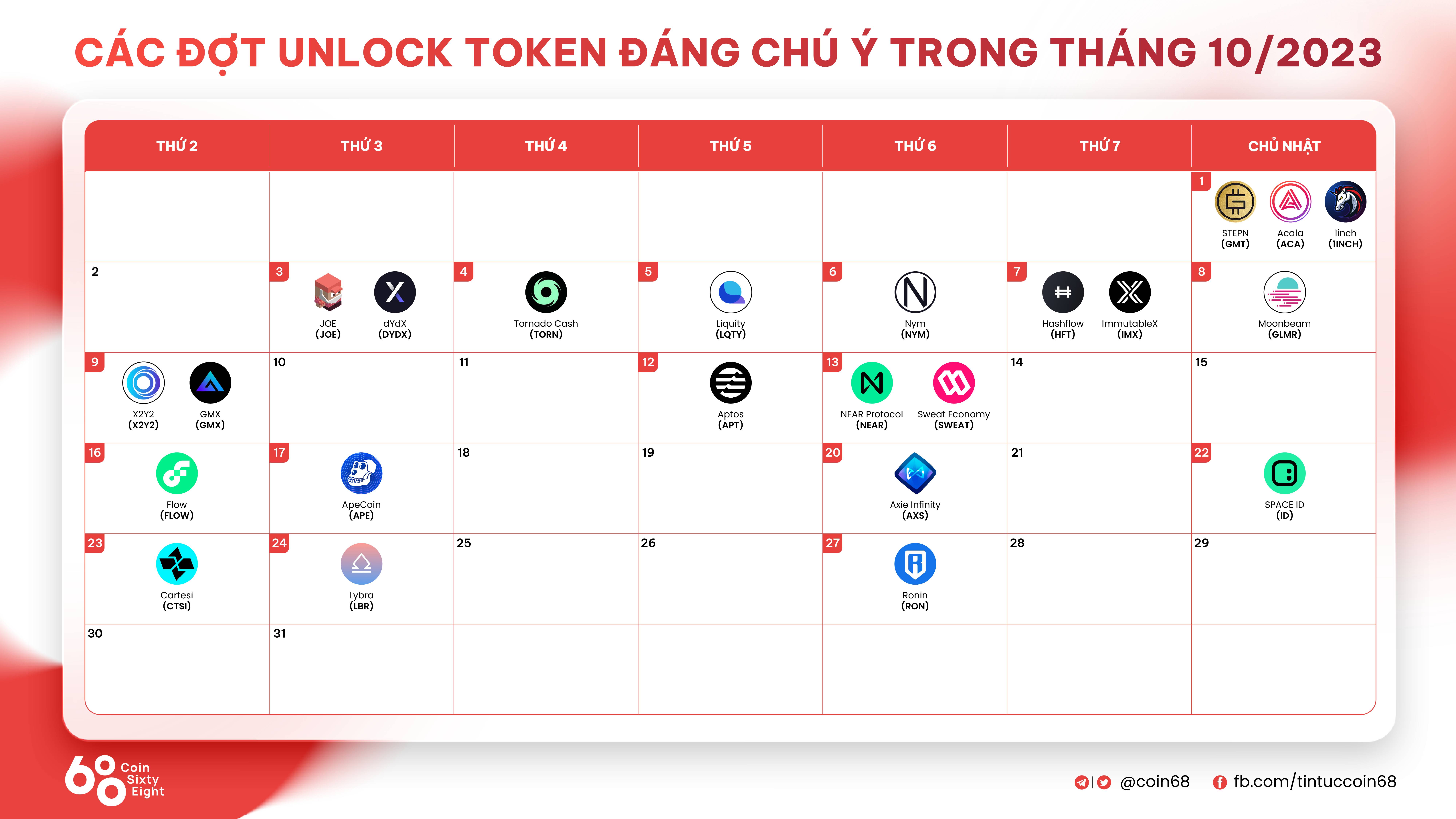 CÁC ĐỢT UNLOCK TOKEN ĐÁNG CHÚ Ý TRONG THÁNG 10/2023

| THỨ 2 | THỨ 3 | THỨ 4 | THỨ 5 | THỨ 6 | THỨ 7 | CHỦ NHẬT |
|---|---|---|---|---|---|---|
| | | | | | | 1 STEPN (GMT) Acala (ACA) 1inch (1INCH) |
| 2 | 3 JOE (JOE) dYdX (DYDX) | 4 Tornado Cash (TORN) | 5 Liquity (LQTY) | 6 Nym (NYM) | 7 Hashflow (HFT) ImmutableX (IMX) | 8 Moonbeam (GLMR) |
| 9 X2Y2 (X2Y2) GMX (GMX) | 10 | 11 | 12 Aptos (APT) | 13 NEAR Protocol (NEAR) Sweat Economy (SWEAT) | 14 | 15 |
| 16 Flow (FLOW) | 17 ApeCoin (APE) | 18 | 19 | 20 Axie Infinity (AXS) | 21 | 22 SPACE ID (ID) |
| 23 Cartesi (CTSI) | 24 Lybra (LBR) | 25 | 26 | 27 Ronin (RON) | 28 | 29 |
| 30 | 31 | | | | | |

68 Coin Sixty Eight

@coin68 fb.com/tintuccoin68